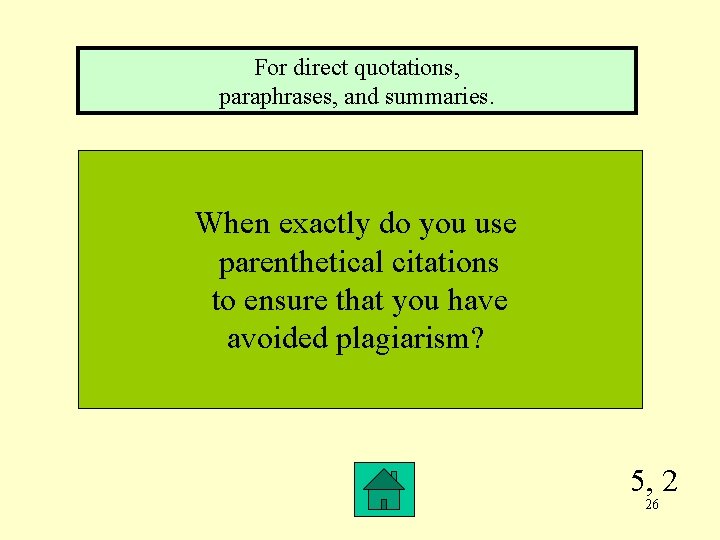 For direct quotations, paraphrases, and summaries.

When exactly do you use parenthetical citations to ensure that you have avoided plagiarism?

5, 2

26